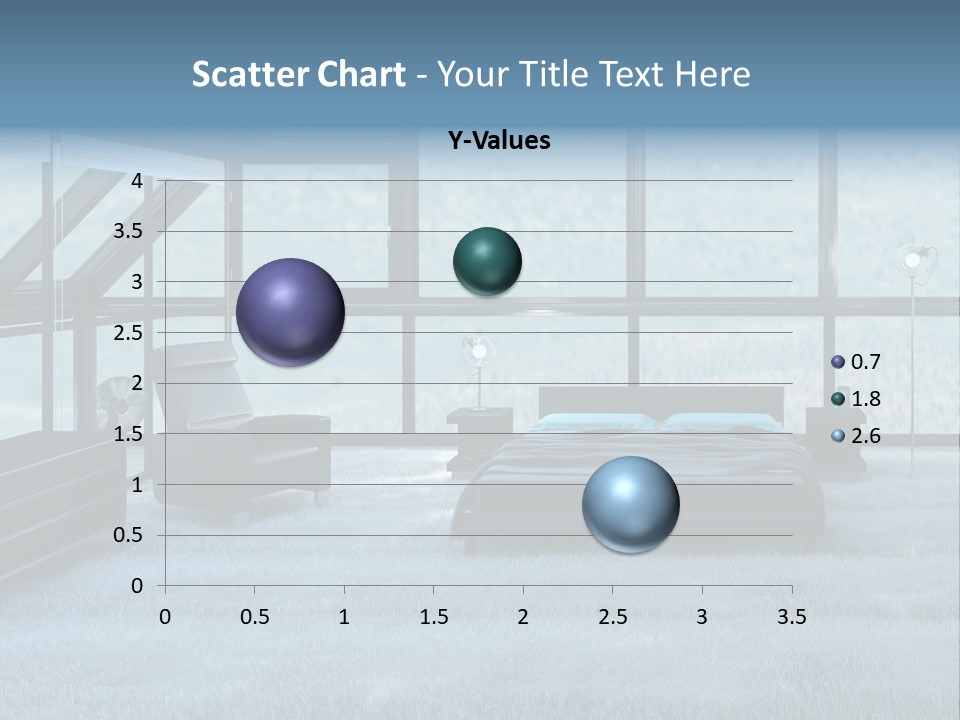 Scatter Chart - Your Title Text Here

Y-Values

4
3.5
3
2.5
2
1.5
1
0.5
0

0 0.5 1 1.5 2 2.5 3 3.5

0.7
1.8
2.6